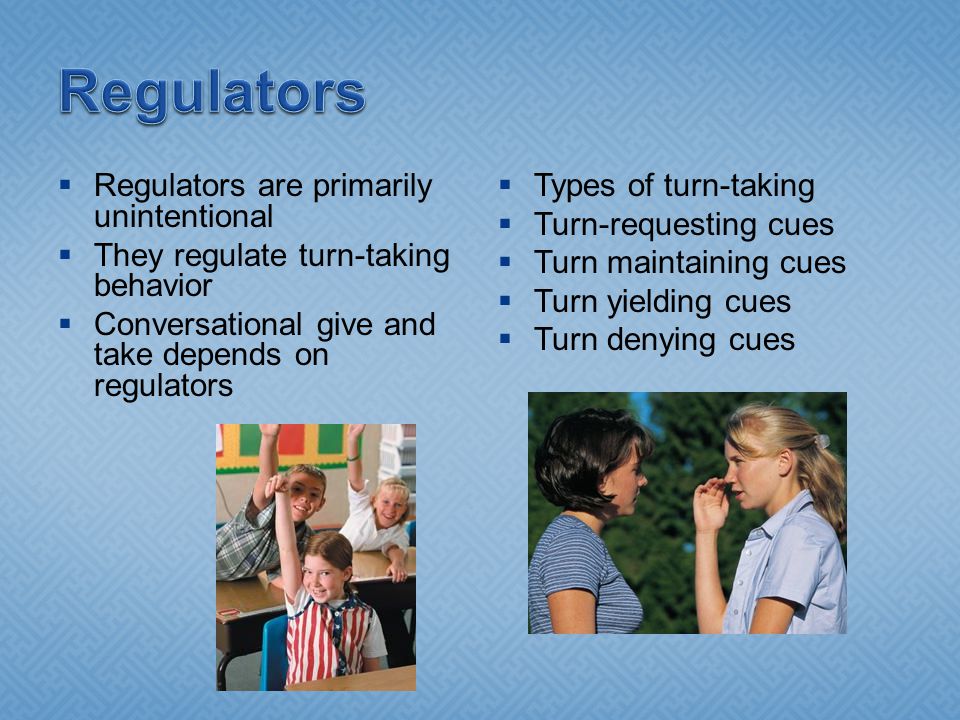 Regulators

▪ Regulators are primarily unintentional
▪ They regulate turn-taking behavior
▪ Conversational give and take depends on regulators

▪ Types of turn-taking
▪ Turn-requesting cues
▪ Turn maintaining cues
▪ Turn yielding cues
▪ Turn denying cues